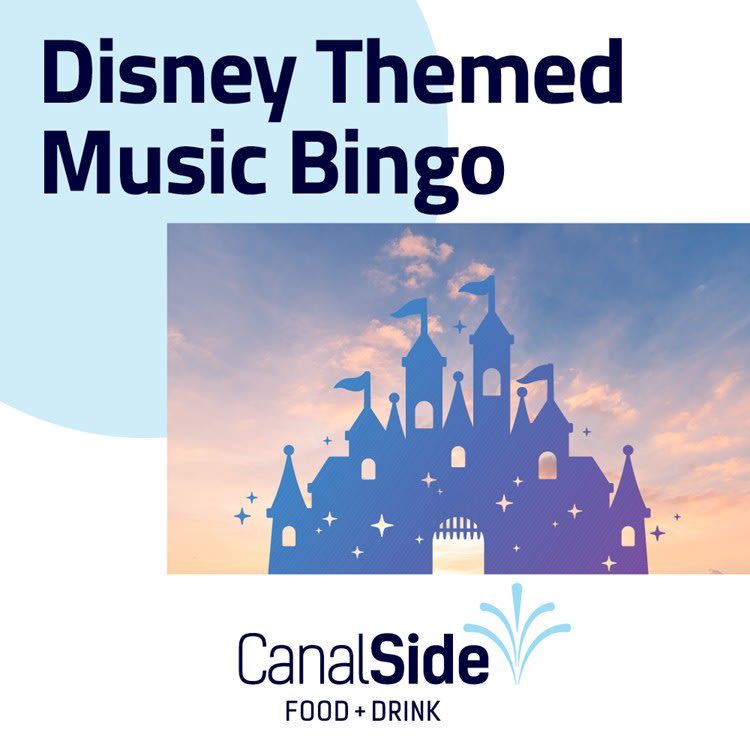 Disney Themed Music Bingo

CanalSide
FOOD + DRINK